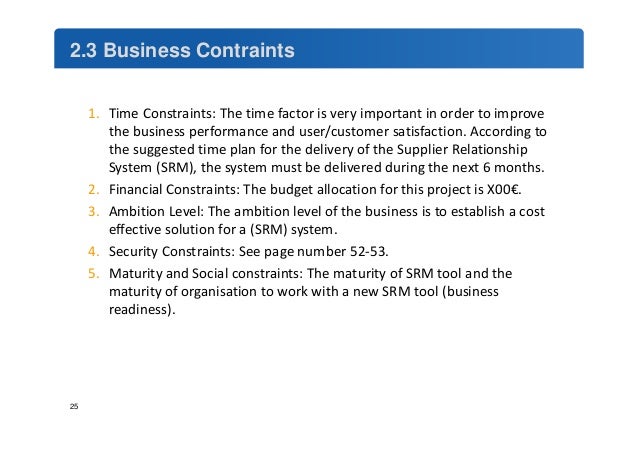 2.3 Business Contraints

1. Time Constraints: The time factor is very important in order to improve the business performance and user/customer satisfaction. According to the suggested time plan for the delivery of the Supplier Relationship System (SRM), the system must be delivered during the next 6 months.
2. Financial Constraints: The budget allocation for this project is X00€.
3. Ambition Level: The ambition level of the business is to establish a cost effective solution for a (SRM) system.
4. Security Constraints: See page number 52-53.
5. Maturity and Social constraints: The maturity of SRM tool and the maturity of organisation to work with a new SRM tool (business readiness).

25